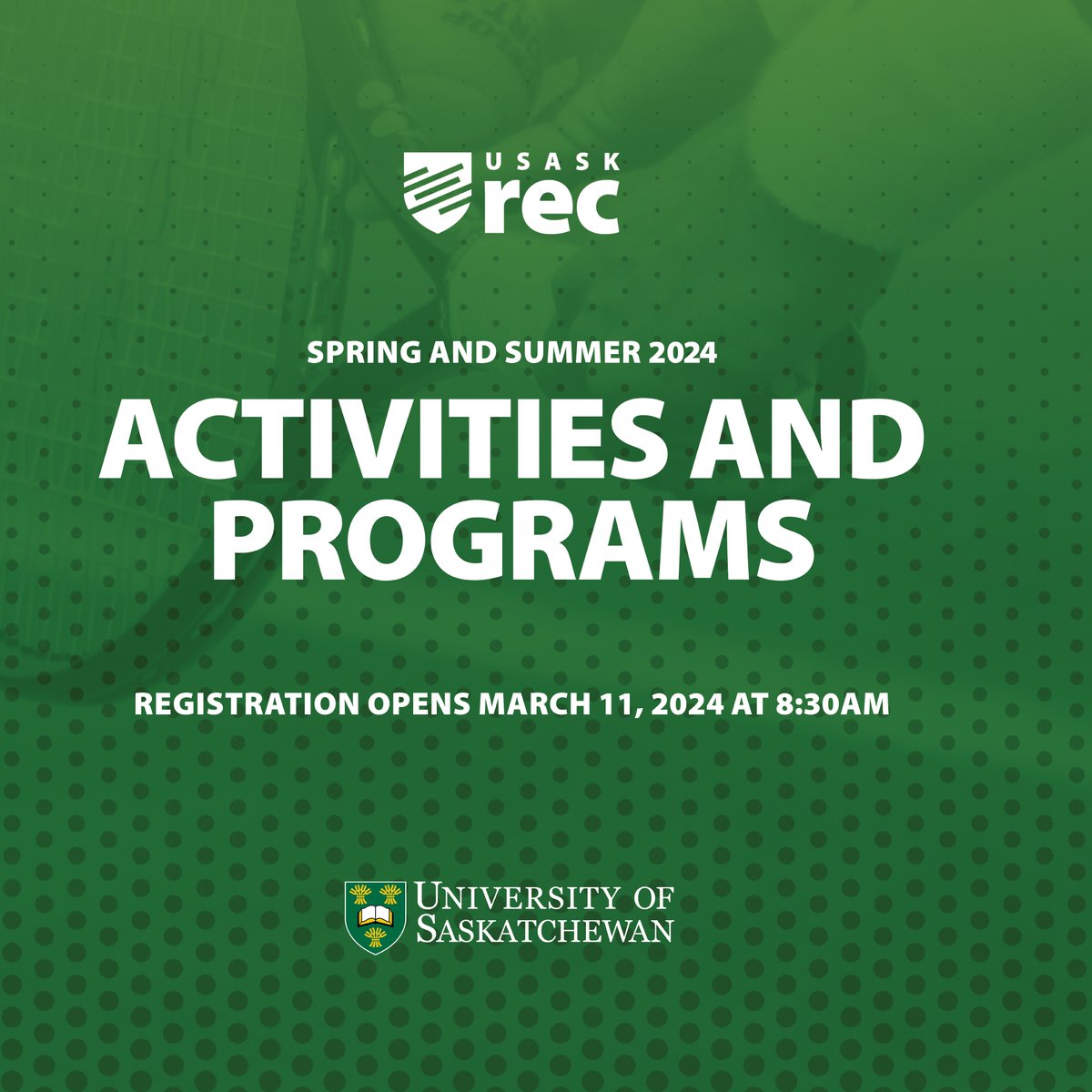 USASK
rec

SPRING AND SUMMER 2024

ACTIVITIES AND PROGRAMS

REGISTRATION OPENS MARCH 11, 2024 AT 8:30AM

UNIVERSITY OF SASKATCHEWAN